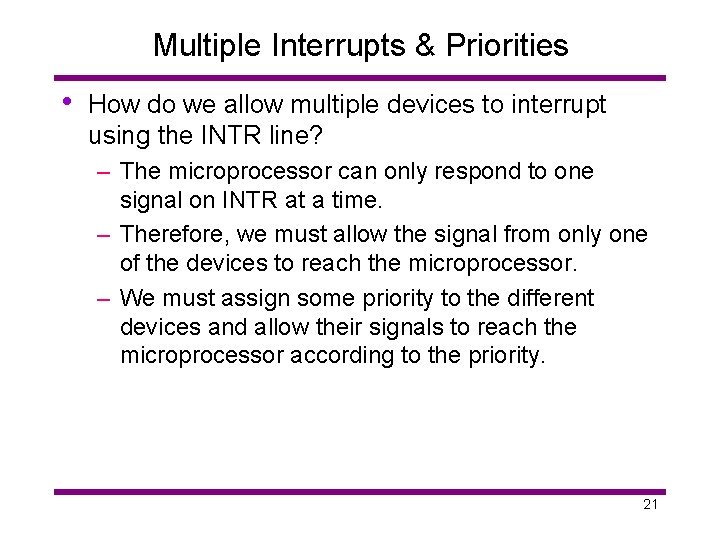 Multiple Interrupts & Priorities

• How do we allow multiple devices to interrupt using the INTR line?

– The microprocessor can only respond to one signal on INTR at a time.

– Therefore, we must allow the signal from only one of the devices to reach the microprocessor.

– We must assign some priority to the different devices and allow their signals to reach the microprocessor according to the priority.

21